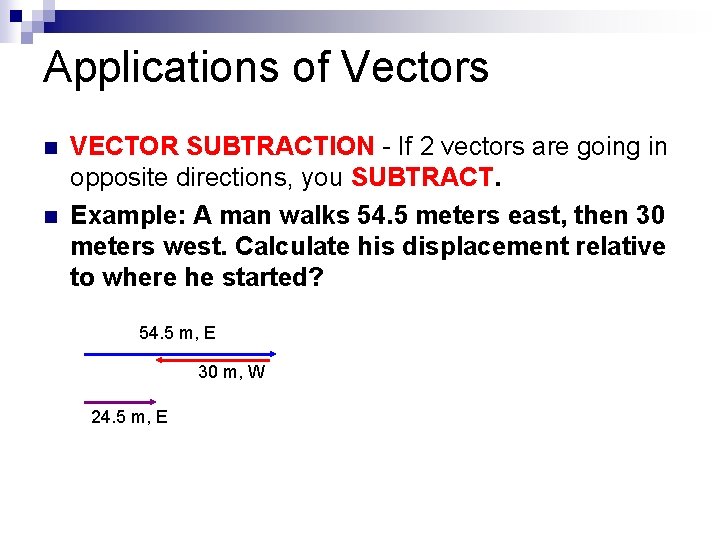 Applications of Vectors

VECTOR SUBTRACTION - If 2 vectors are going in opposite directions, you SUBTRACT.

Example: A man walks 54.5 meters east, then 30 meters west. Calculate his displacement relative to where he started?

54.5 m, E

30 m, W

24.5 m, E